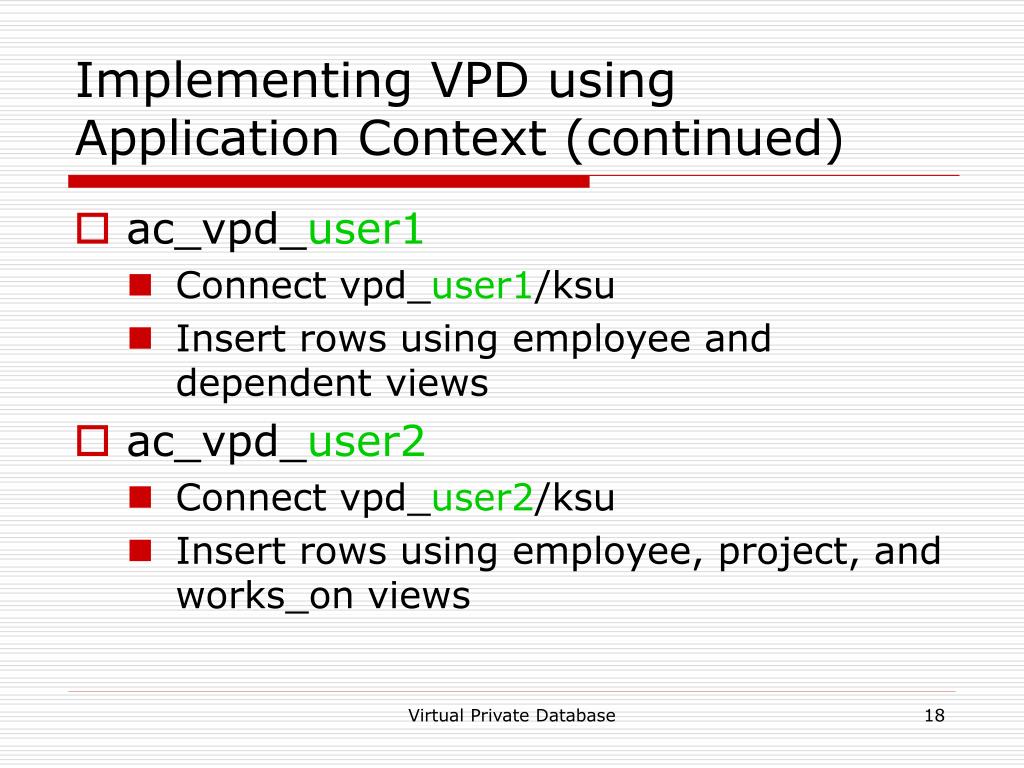 Implementing VPD using Application Context (continued)

ac_vpd_user1

Connect vpd_user1/ksu

Insert rows using employee and dependent views

ac_vpd_user2

Connect vpd_user2/ksu

Insert rows using employee, project, and works_on views

Virtual Private Database

18